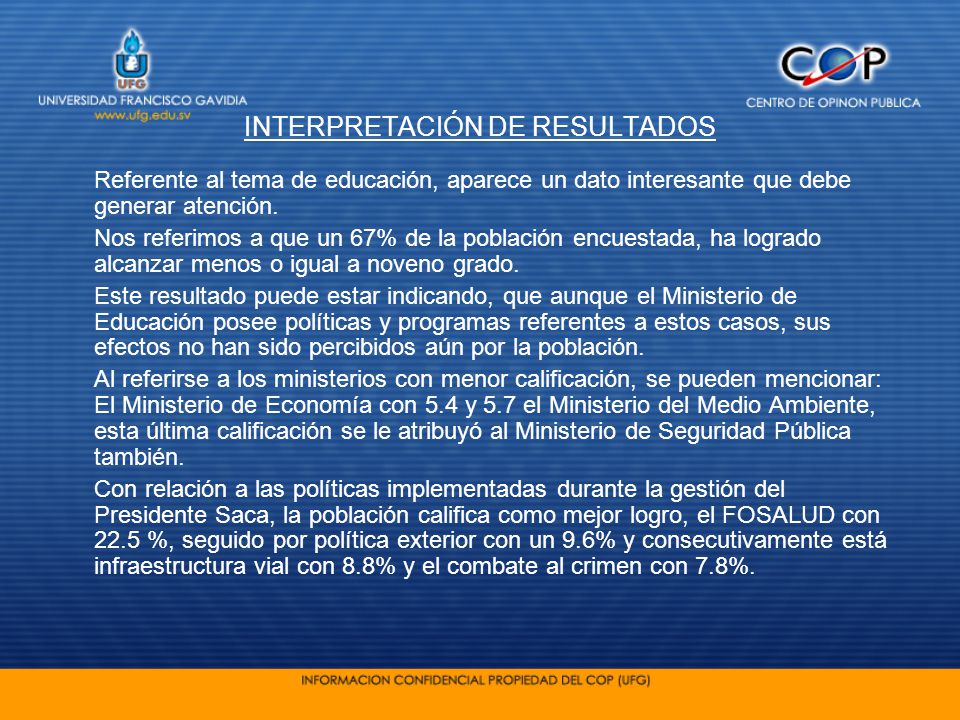 UFG
UNIVERSIDAD FRANCISCO GAVIDIA
www.ufg.edu.sv

COP
CENTRO DE OPINON PUBLICA

INTERPRETACIÓN DE RESULTADOS

Referente al tema de educación, aparece un dato interesante que debe generar atención.

Nos referimos a que un 67% de la población encuestada, ha logrado alcanzar menos o igual a noveno grado.

Este resultado puede estar indicando, que aunque el Ministerio de Educación posee políticas y programas referentes a estos casos, sus efectos no han sido percibidos aún por la población.

Al referirse a los ministerios con menor calificación, se pueden mencionar: El Ministerio de Economía con 5.4 y 5.7 el Ministerio del Medio Ambiente, esta última calificación se le atribuyó al Ministerio de Seguridad Pública también.

Con relación a las políticas implementadas durante la gestión del Presidente Saca, la población califica como mejor logro, el FOSALUD con 22.5 %, seguido por política exterior con un 9.6% y consecutivamente está infraestructura vial con 8.8% y el combate al crimen con 7.8%.

INFORMACION CONFIDENCIAL PROPIEDAD DEL COP (UFG)